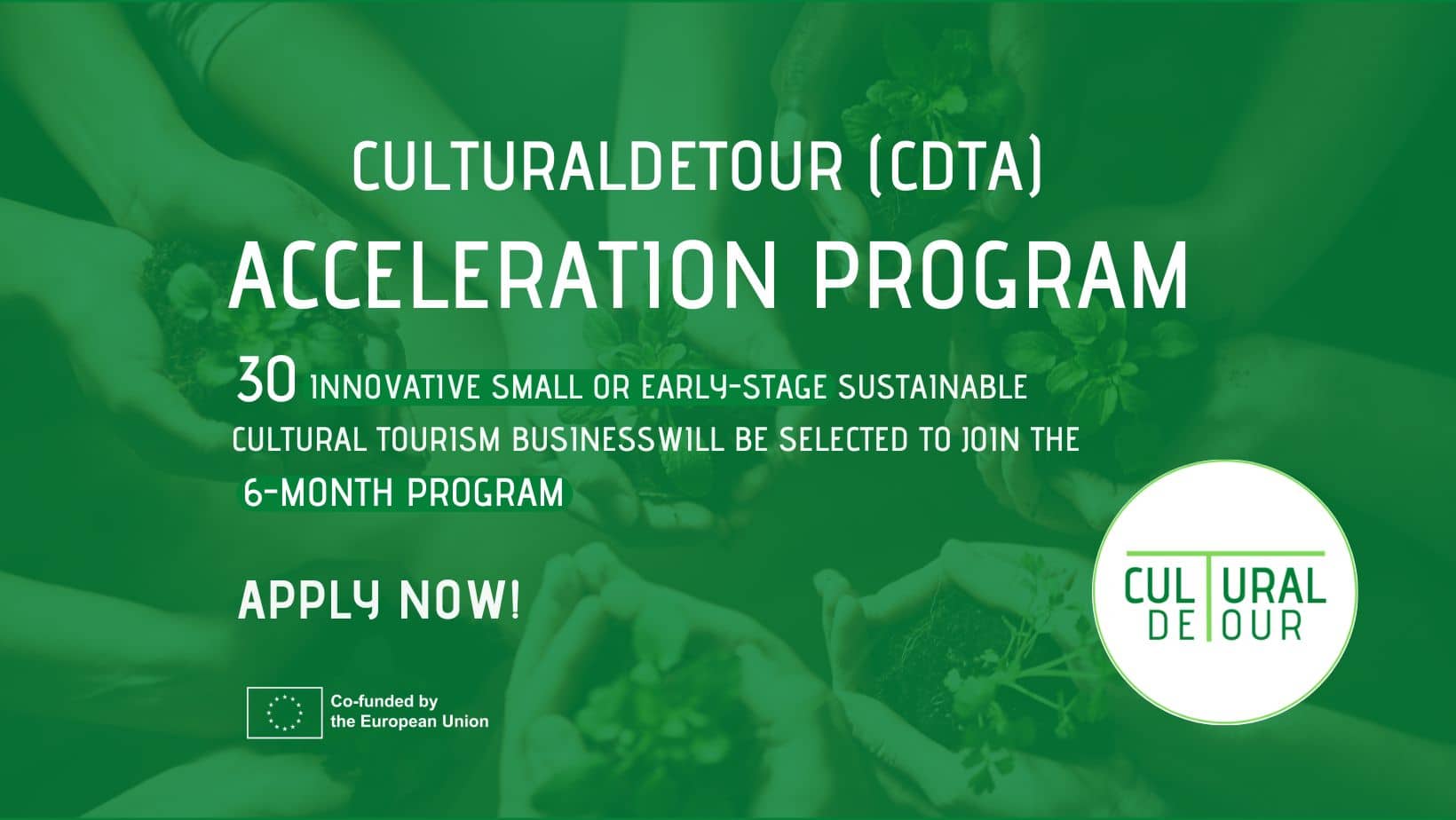 CULTURALDETOUR (CDTA)
ACCELERATION PROGRAM

30 INNOVATIVE SMALL OR EARLY-STAGE SUSTAINABLE CULTURAL TOURISM BUSINESSWILL BE SELECTED TO JOIN THE 6-MONTH PROGRAM

APPLY NOW!

Co-funded by the European Union

CULTURAL DETOUR